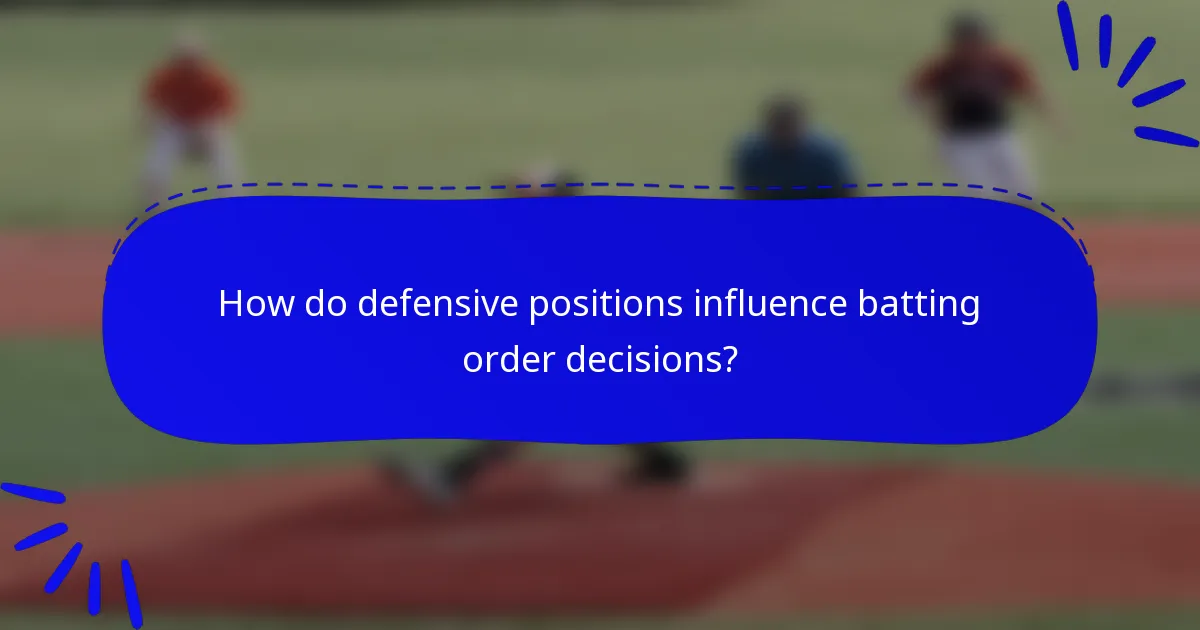 How do defensive positions influence batting order decisions?